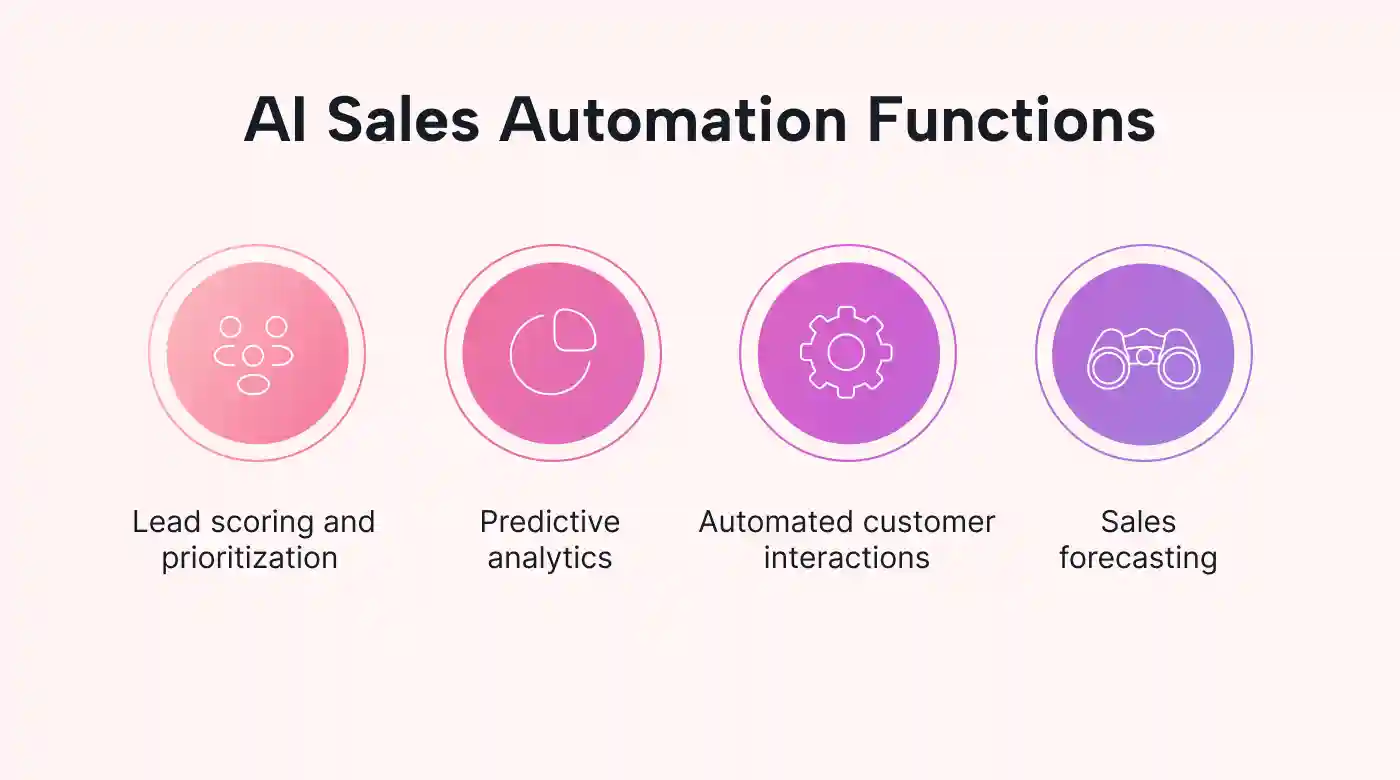 AI Sales Automation Functions

Lead scoring and prioritization

Predictive analytics

Automated customer interactions

Sales forecasting